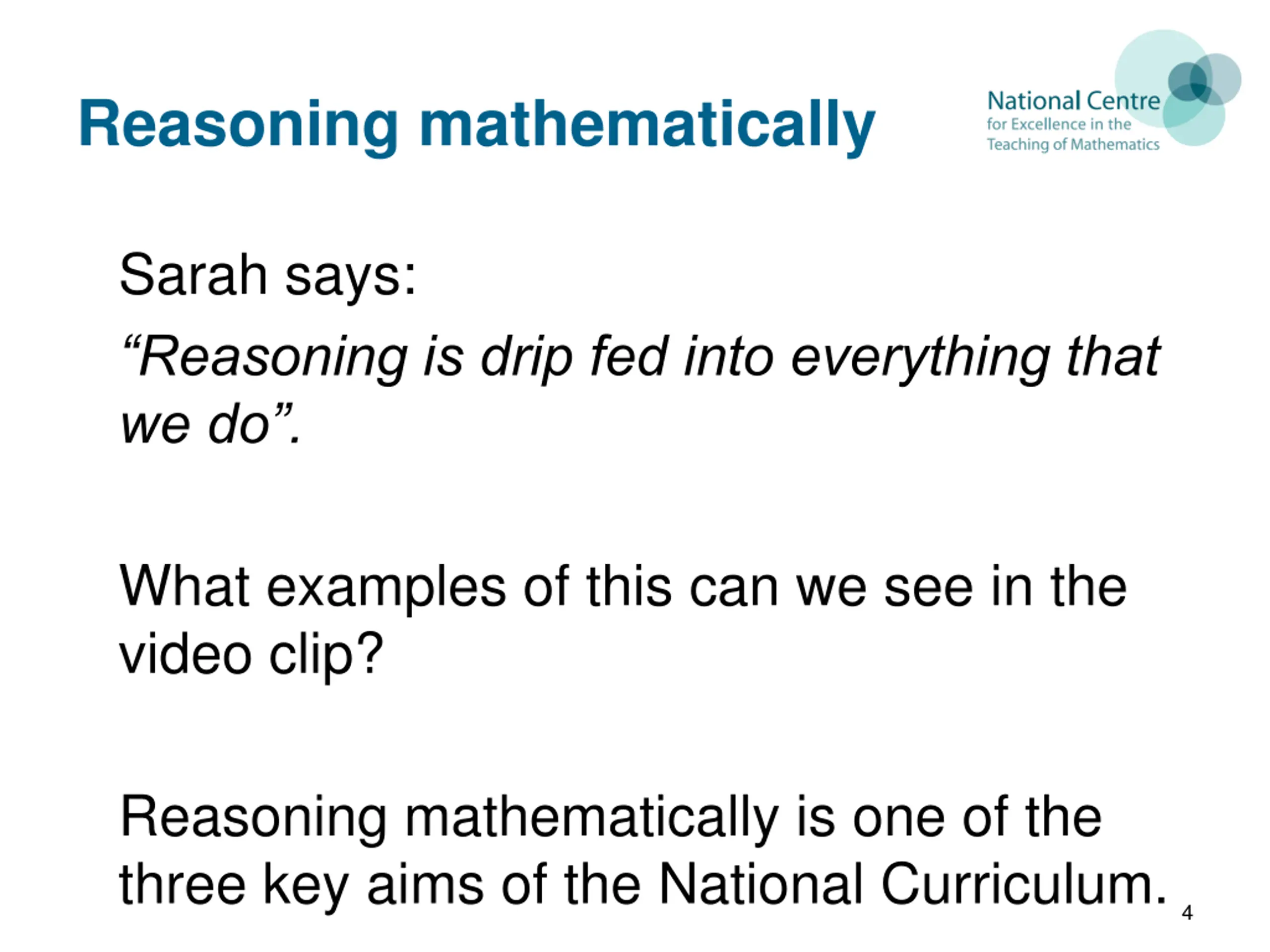 Reasoning mathematically

National Centre
for Excellence in the
Teaching of Mathematics

Sarah says:

“Reasoning is drip fed into everything that we do”.

What examples of this can we see in the video clip?

Reasoning mathematically is one of the three key aims of the National Curriculum.

4